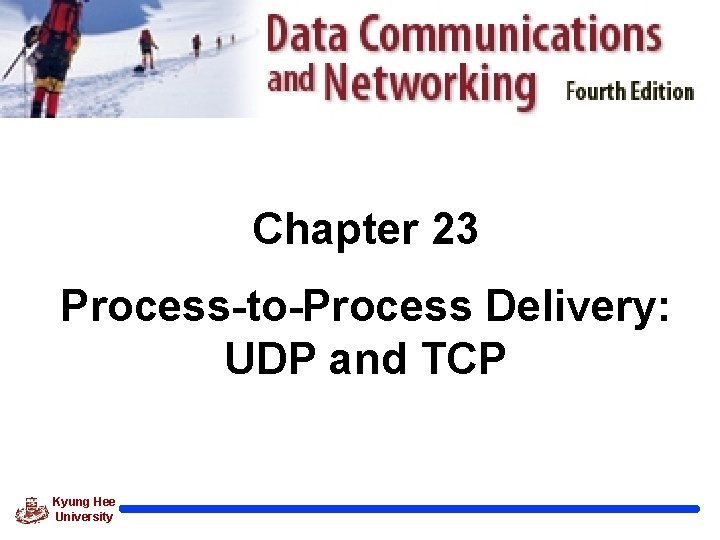 Data Communications and Networking Fourth Edition

Chapter 23

Process-to-Process Delivery: UDP and TCP

Kyung Hee University